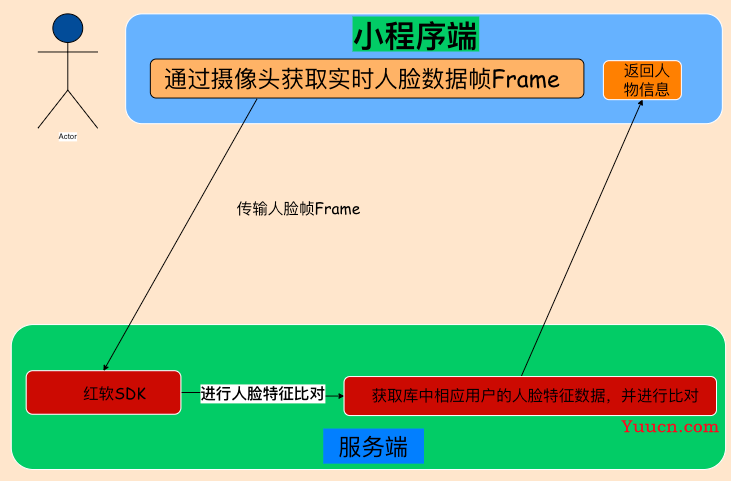 Actor

小程序端

通过摄像头获取实时人脸数据帧Frame

返回人物信息

传输人脸帧Frame

红软SDK

进行人脸特征比对

获取库中相应用户的人脸特征数据，并进行比对

Yuucn.com

服务端